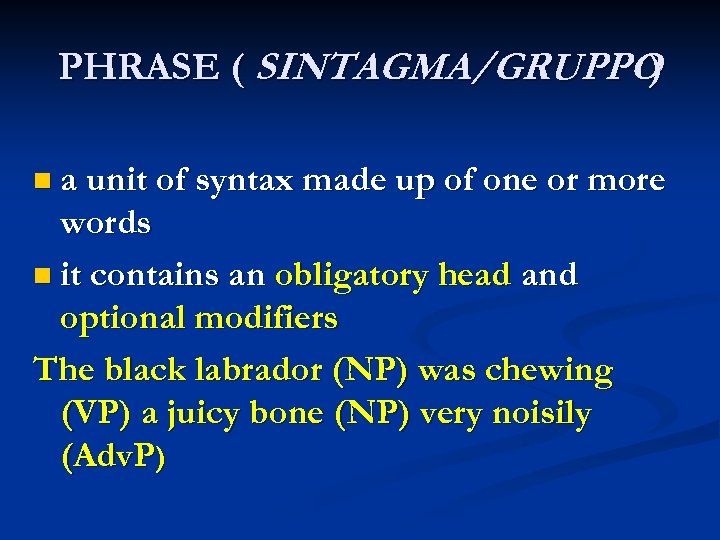 PHRASE ( SINTAGMA/GRUPPO)

a unit of syntax made up of one or more words

it contains an obligatory head and optional modifiers

The black labrador (NP) was chewing (VP) a juicy bone (NP) very noisily (AdvP)